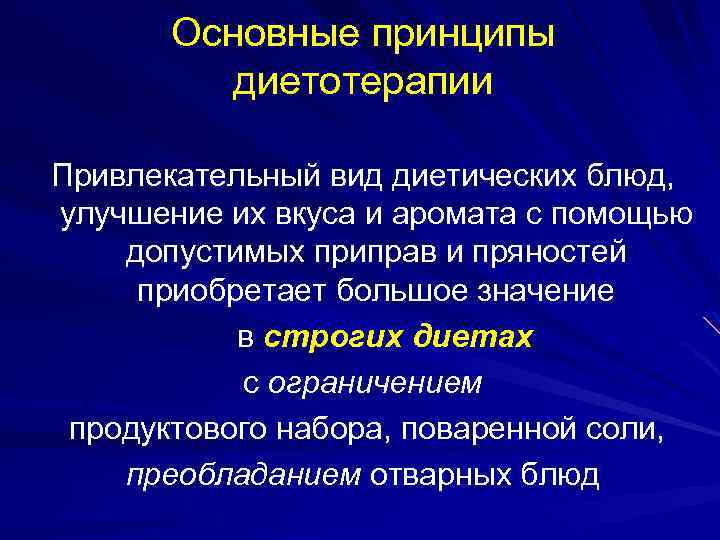 Основные принципы диетотерапии

Привлекательный вид диетических блюд, улучшение их вкуса и аромата с помощью допустимых приправ и пряностей приобретает большое значение

в строгих диетах

с ограничением

продуктового набора, поваренной соли,

преобладанием отварных блюд